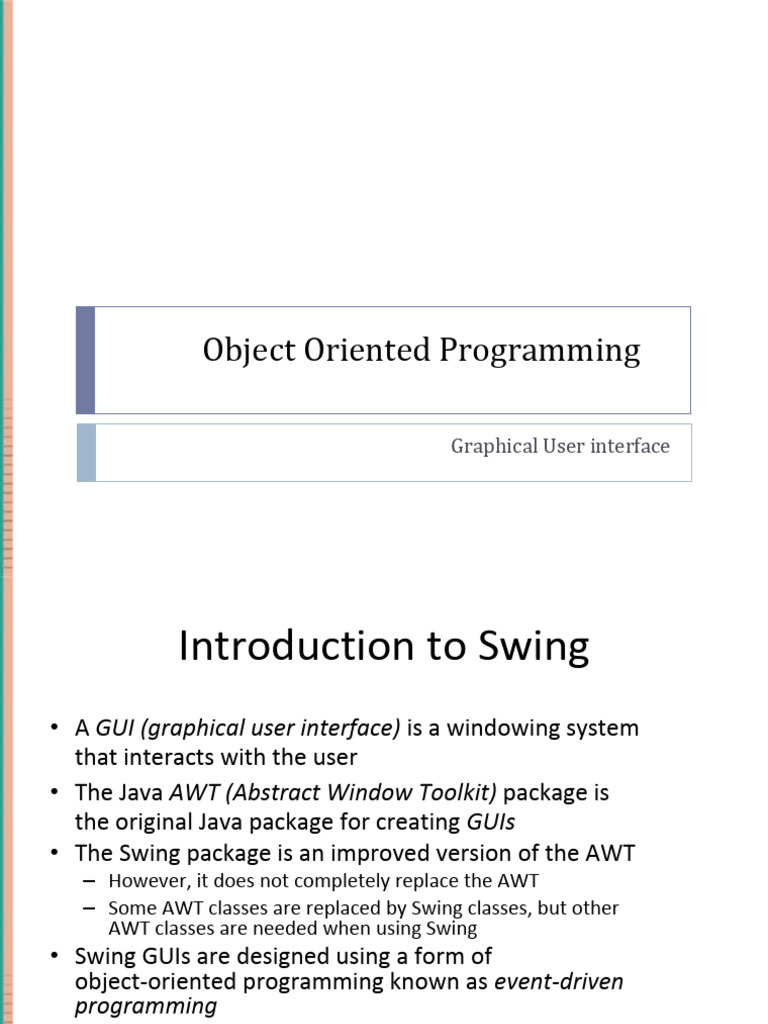 Object Oriented Programming

Graphical User interface

Introduction to Swing

• A GUI (graphical user interface) is a windowing system that interacts with the user
• The Java AWT (Abstract Window Toolkit) package is the original Java package for creating GUIs
• The Swing package is an improved version of the AWT
– However, it does not completely replace the AWT
– Some AWT classes are replaced by Swing classes, but other AWT classes are needed when using Swing
• Swing GUIs are designed using a form of object-oriented programming known as event-driven programming